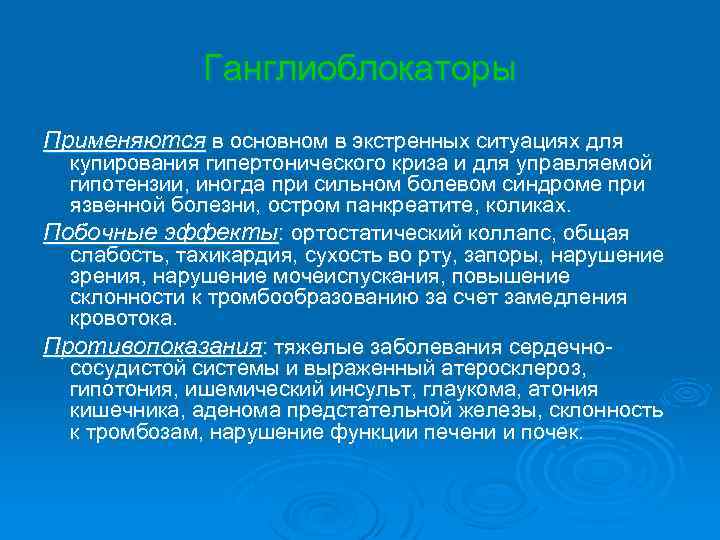 Ганглиоблокаторы

Применяются в основном в экстренных ситуациях для купирования гипертонического криза и для управляемой гипотензии, иногда при сильном болевом синдроме при язвенной болезни, остром панкреатите, коликах.

Побочные эффекты: ортостатический коллапс, общая слабость, тахикардия, сухость во рту, запоры, нарушение зрения, нарушение мочеиспускания, повышение склонности к тромбообразованию за счет замедления кровотока.

Противопоказания: тяжелые заболевания сердечно-сосудистой системы и выраженный атеросклероз, гипотония, ишемический инсульт, глаукома, атония кишечника, аденома предстательной железы, склонность к тромбозам, нарушение функции печени и почек.